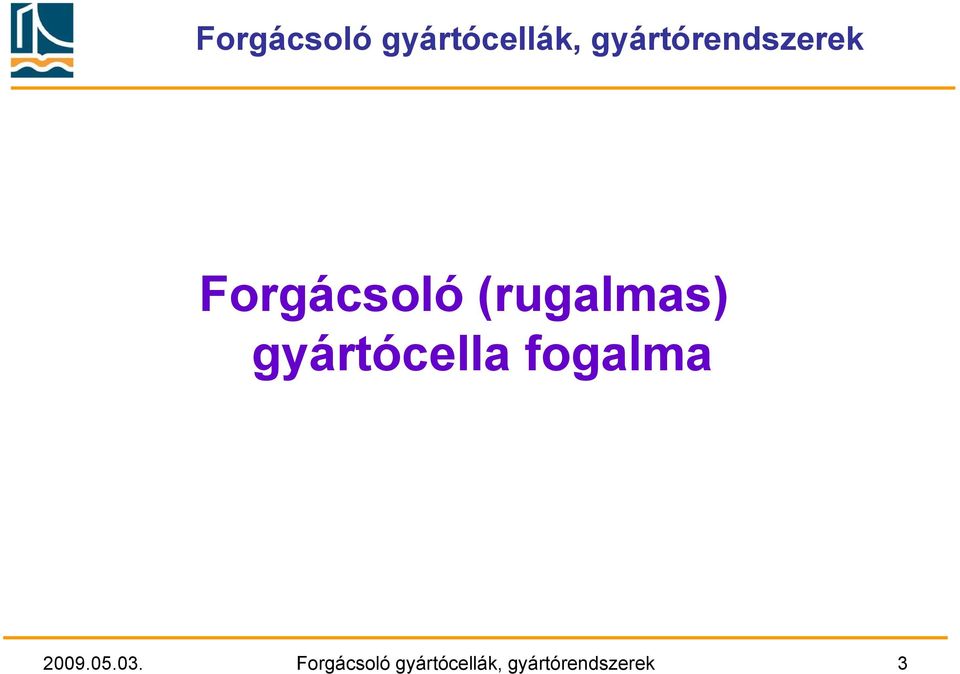 Forgácsoló gyártócellák, gyártórendszerek

Forgácsoló (rugalmas) gyártócella fogalma

2009.05.03.

Forgácsoló gyártócellák, gyártórendszerek

3